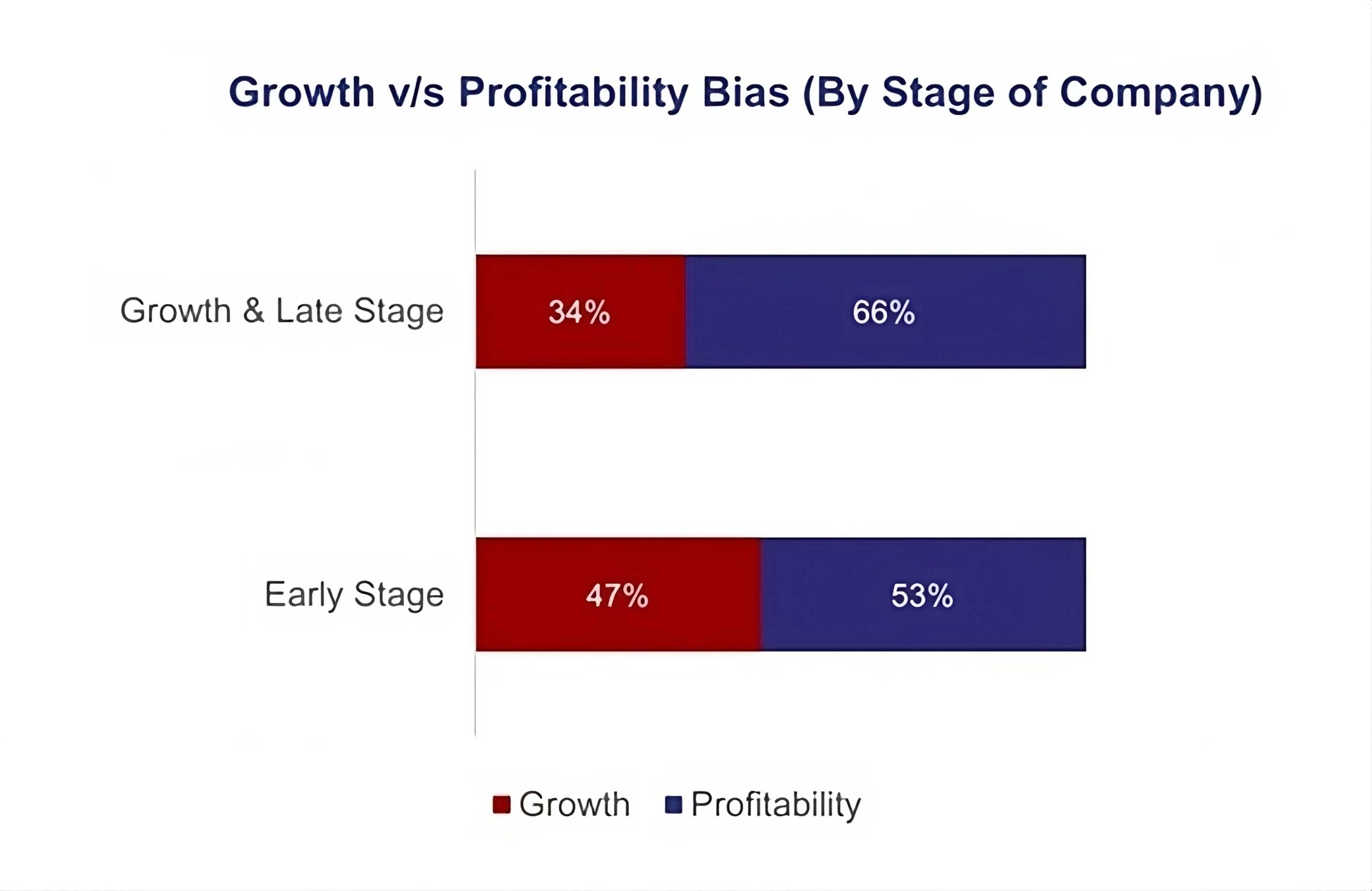 Growth v/s Profitability Bias (By Stage of Company)

Growth & Late Stage
34%
66%

Early Stage
47%
53%

Growth Profitability